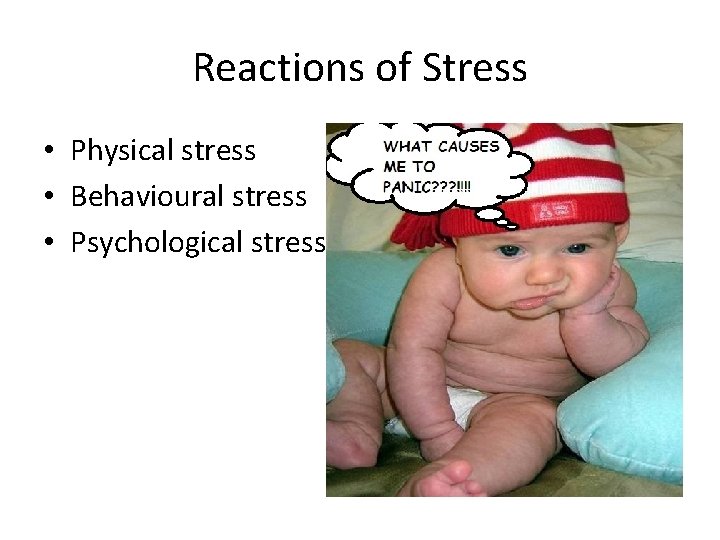 Reactions of Stress

• Physical stress
• Behavioural stress
• Psychological stress

WHAT CAUSES ME TO PANIC???!!!!